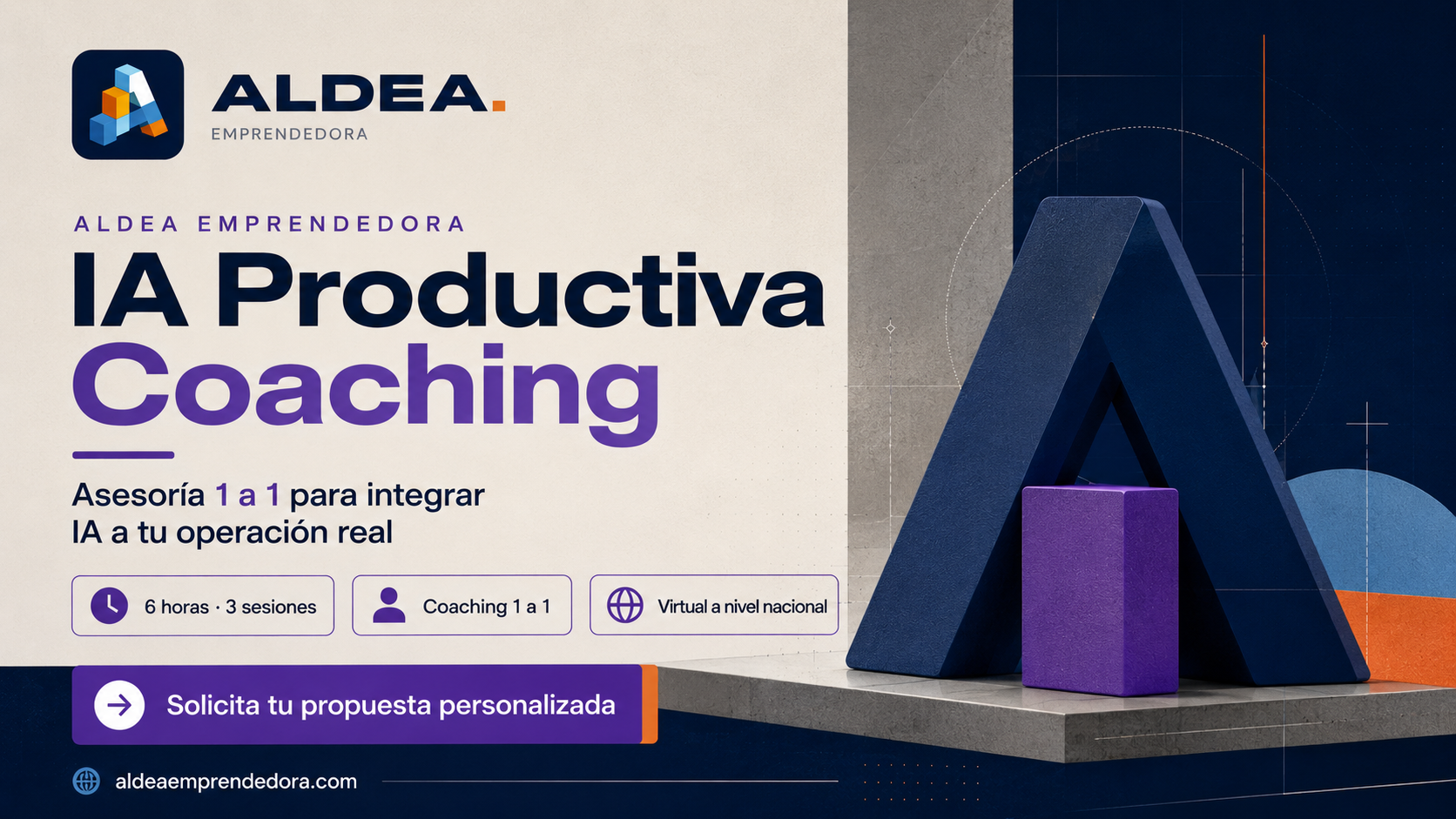 ALDEA.
EMPRENDEDORA

ALDEA EMPRENDEDORA

IA Productiva
Coaching

Asesoría 1 a 1 para integrar IA a tu operación real

6 horas · 3 sesiones

Coaching 1 a 1

Virtual a nivel nacional

Solicita tu propuesta personalizada

aldeaemprendedora.com